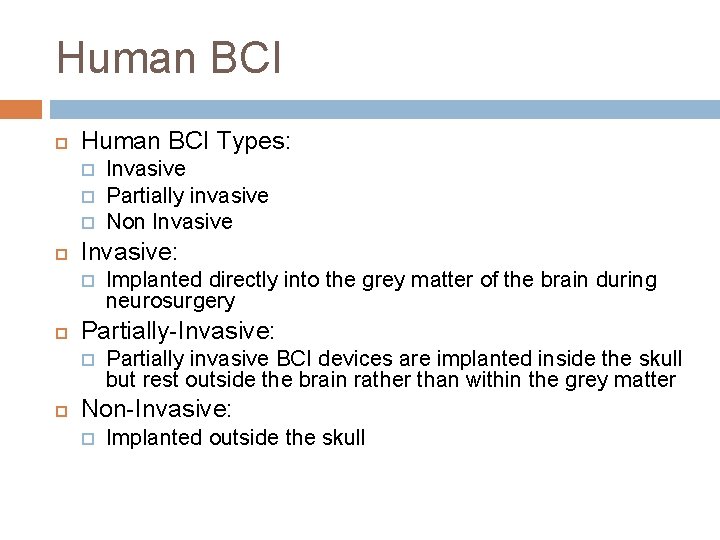 Human BCI

Human BCI Types:

Invasive

Partially invasive

Non Invasive

Invasive:

Implanted directly into the grey matter of the brain during neurosurgery

Partially-Invasive:

Partially invasive BCI devices are implanted inside the skull but rest outside the brain rather than within the grey matter

Non-Invasive:

Implanted outside the skull